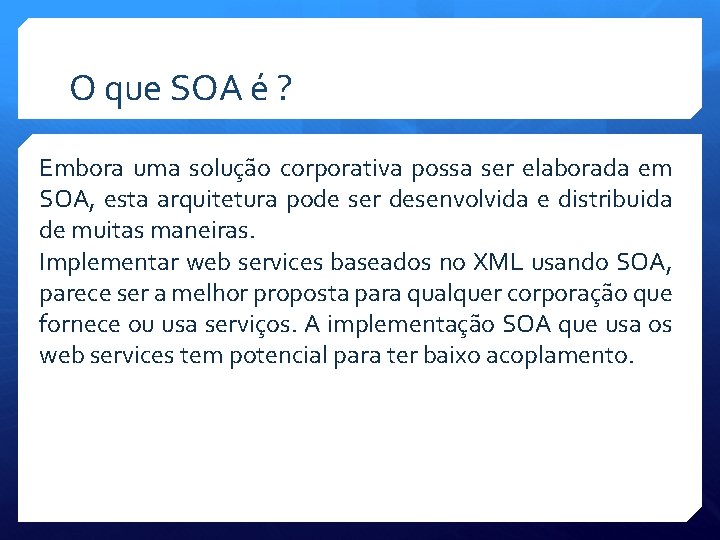 O que SOA é ?

Embora uma solução corporativa possa ser elaborada em SOA, esta arquitetura pode ser desenvolvida e distribuida de muitas maneiras.
Implementar web services baseados no XML usando SOA, parece ser a melhor proposta para qualquer corporação que fornece ou usa serviços. A implementação SOA que usa os web services tem potencial para ter baixo acoplamento.